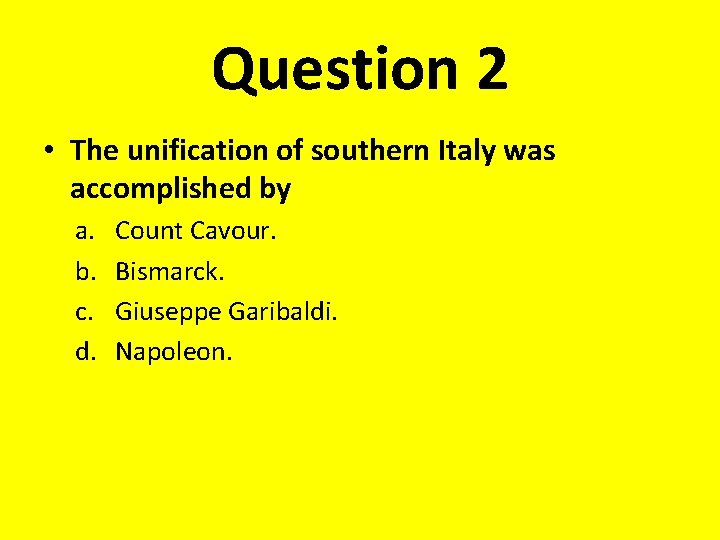 Question 2

• The unification of southern Italy was accomplished by

a. Count Cavour.
b. Bismarck.
c. Giuseppe Garibaldi.
d. Napoleon.